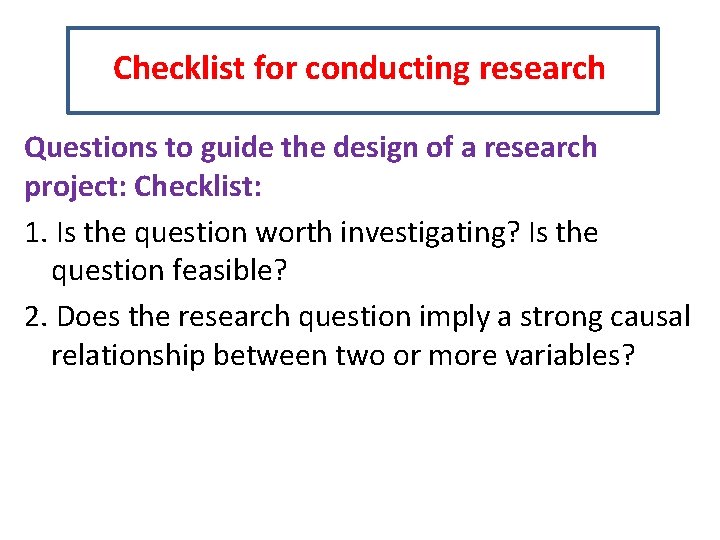 Checklist for conducting research

Questions to guide the design of a research project: Checklist:

1. Is the question worth investigating? Is the question feasible?

2. Does the research question imply a strong causal relationship between two or more variables?